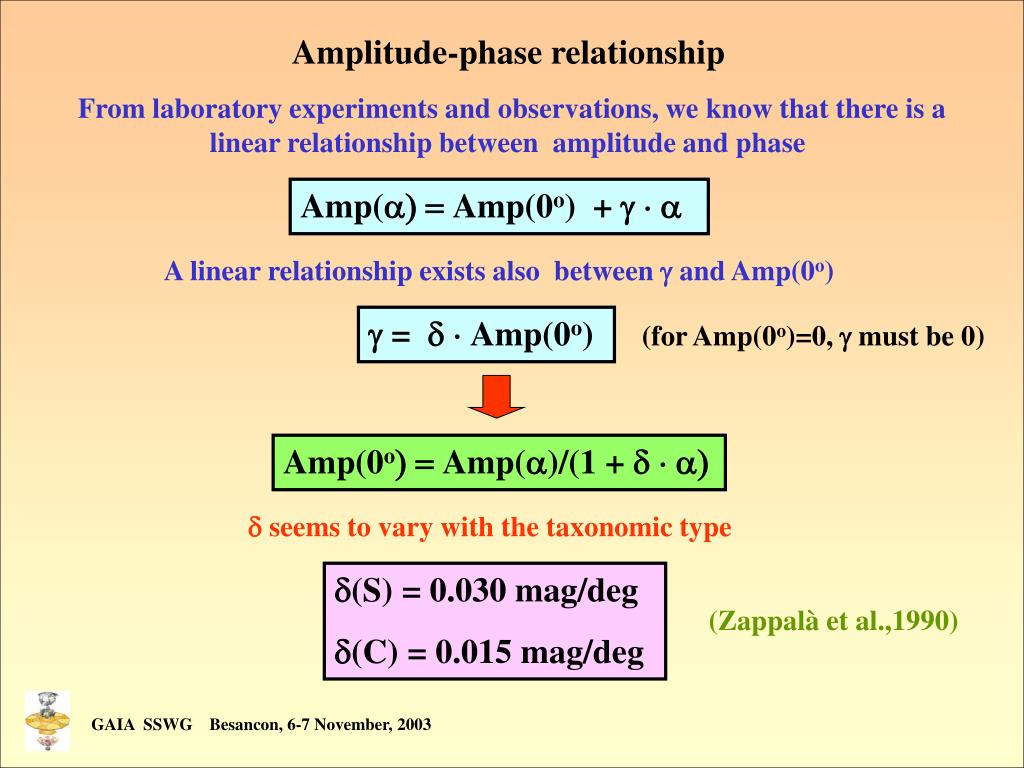 Amplitude-phase relationship

From laboratory experiments and observations, we know that there is a linear relationship between amplitude and phase

$Amp(\alpha) = Amp(0^o) + \gamma \cdot \alpha$

A linear relationship exists also between $\gamma$ and $Amp(0^o)$

$\gamma = \delta \cdot Amp(0^o)$

(for $Amp(0^o)=0$, $\gamma$ must be 0)

$Amp(0^o) = Amp(\alpha)/(1 + \delta \cdot \alpha)$

$\delta$ seems to vary with the taxonomic type

$\delta(S) = 0.030$ mag/deg

$\delta(C) = 0.015$ mag/deg

(Zappalà et al.,1990)

GAIA SSWG Besancon, 6-7 November, 2003